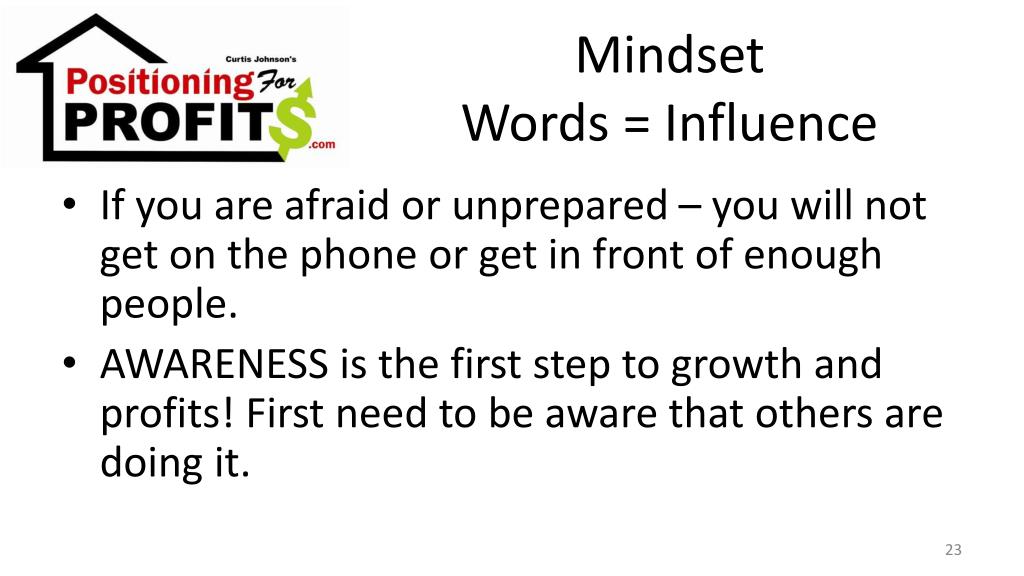 Curtis Johnson's
Positioning For
PROFIT$
.com

Mindset
Words = Influence

• If you are afraid or unprepared – you will not get on the phone or get in front of enough people.
• AWARENESS is the first step to growth and profits! First need to be aware that others are doing it.

23